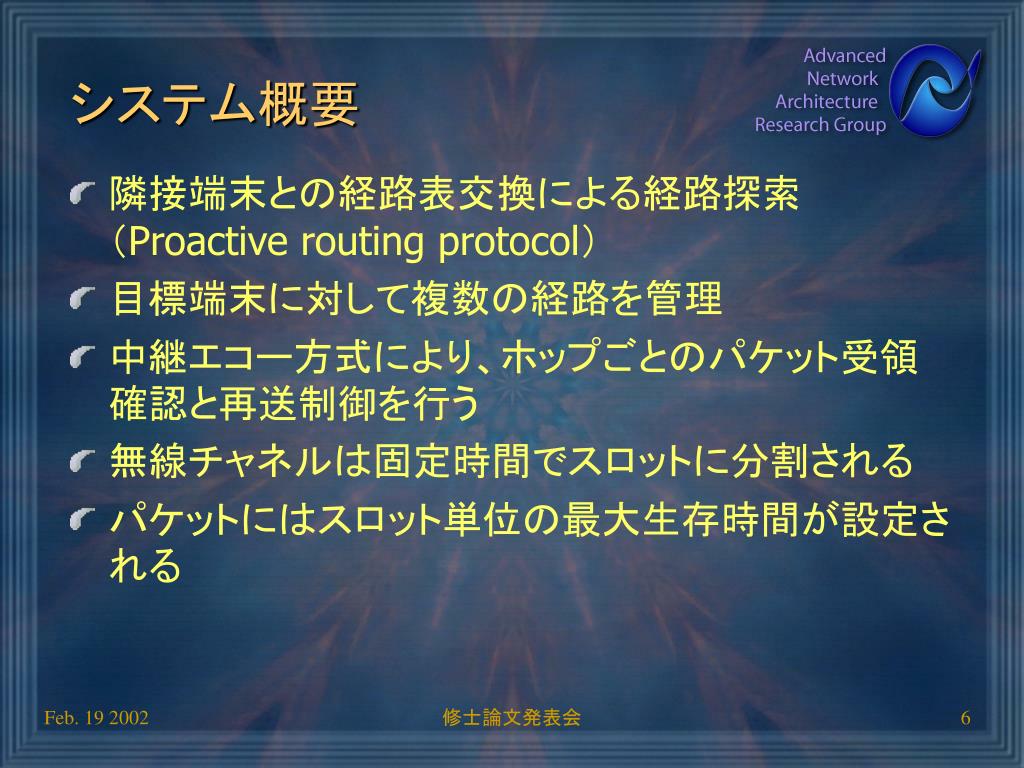 システム概要

Advanced Network Architecture Research Group

隣接端末との経路表交換による経路探索（Proactive routing protocol）

目標端末に対して複数の経路を管理

中継エコー方式により、ホップごとのパケット受領確認と再送制御を行う

無線チャネルは固定時間でスロットに分割される

パケットにはスロット単位の最大生存時間が設定される

Feb. 19 2002

修士論文発表会

6